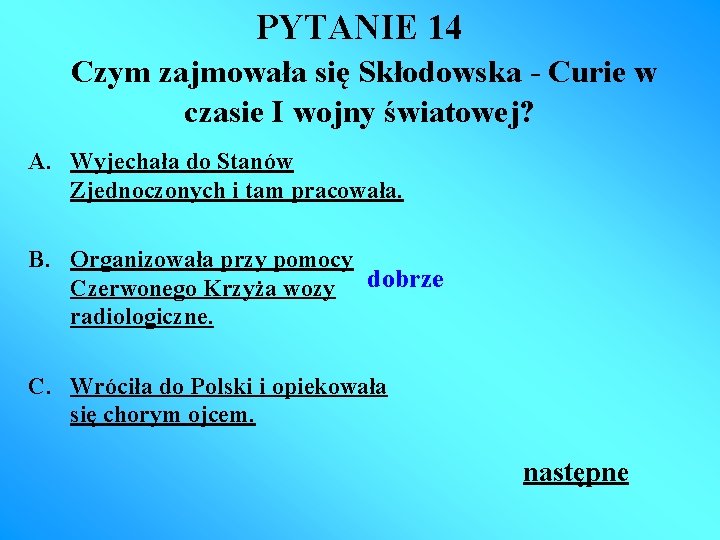 PYTANIE 14

Czym zajmowała się Skłodowska - Curie w czasie I wojny światowej?

A. Wyjechała do Stanów Zjednoczonych i tam pracowała.

B. Organizowała przy pomocy Czerwonego Krzyża wozy radiologiczne.

dobrze

C. Wróciła do Polski i opiekowała się chorym ojcem.

następne